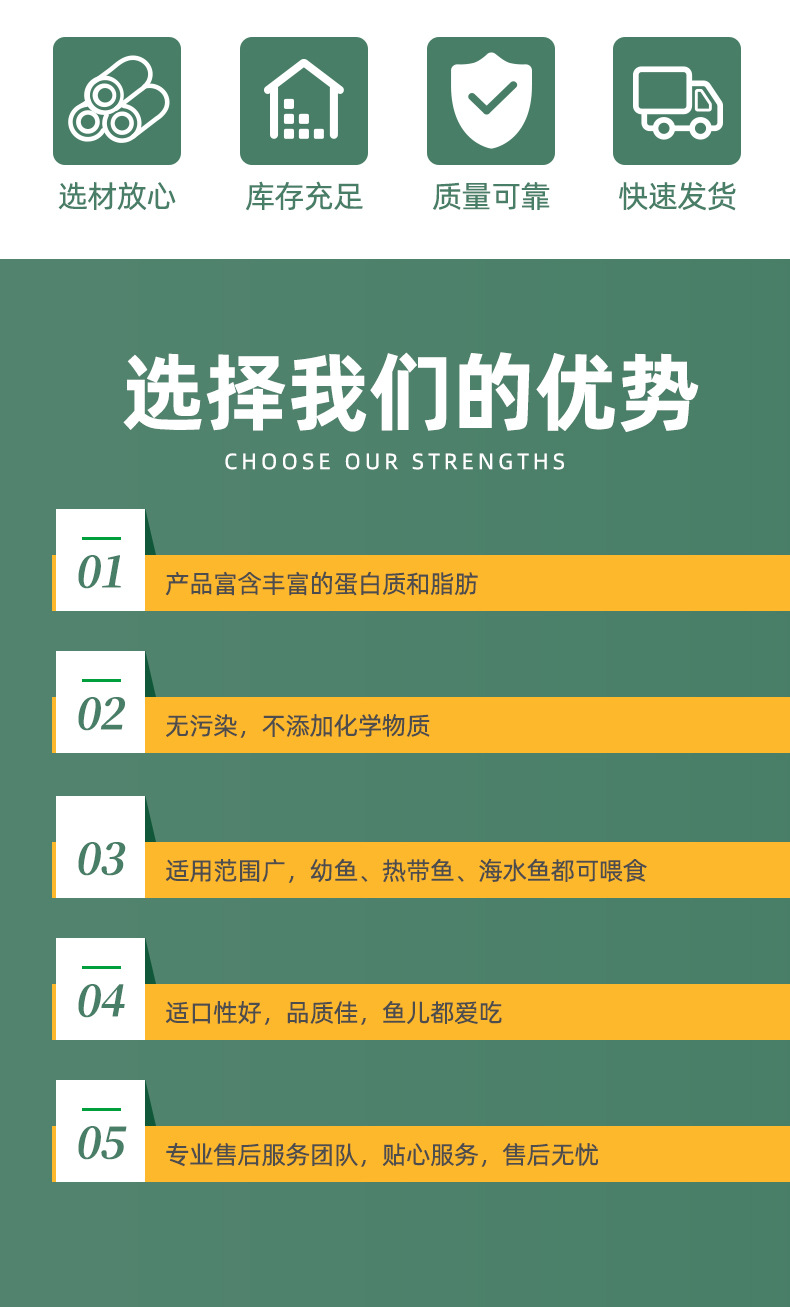 选材放心　库存充足　质量可靠　快速发货

选择我们的优势
CHOOSE OUR STRENGTHS

01
产品富含丰富的蛋白质和脂肪

02
无污染，不添加化学物质

03
适用范围广，幼鱼、热带鱼、海水鱼都可喂食

04
适口性好，品质佳，鱼儿都爱吃

05
专业售后服务团队，贴心服务，售后无忧